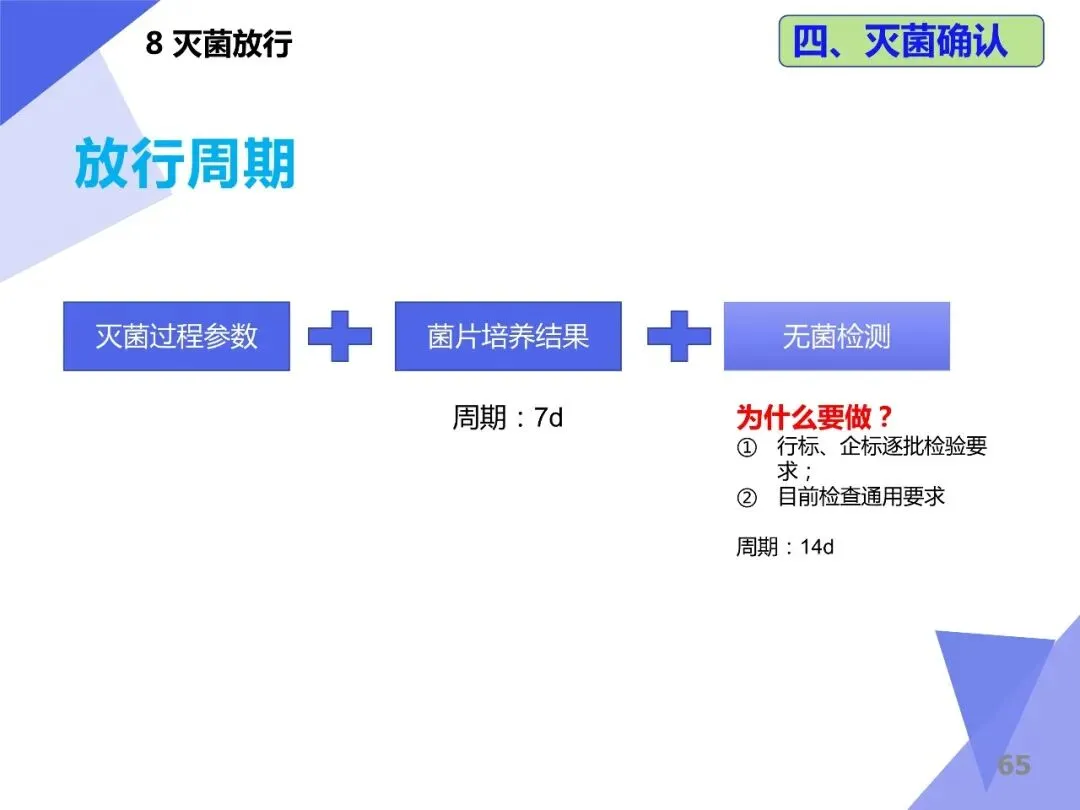 8 灭菌放行

四、灭菌确认

放行周期

灭菌过程参数

菌片培养结果

无菌检测

周期：7d

为什么要做？
① 行标、企标逐批检验要求；
② 目前检查通用要求

周期：14d

65